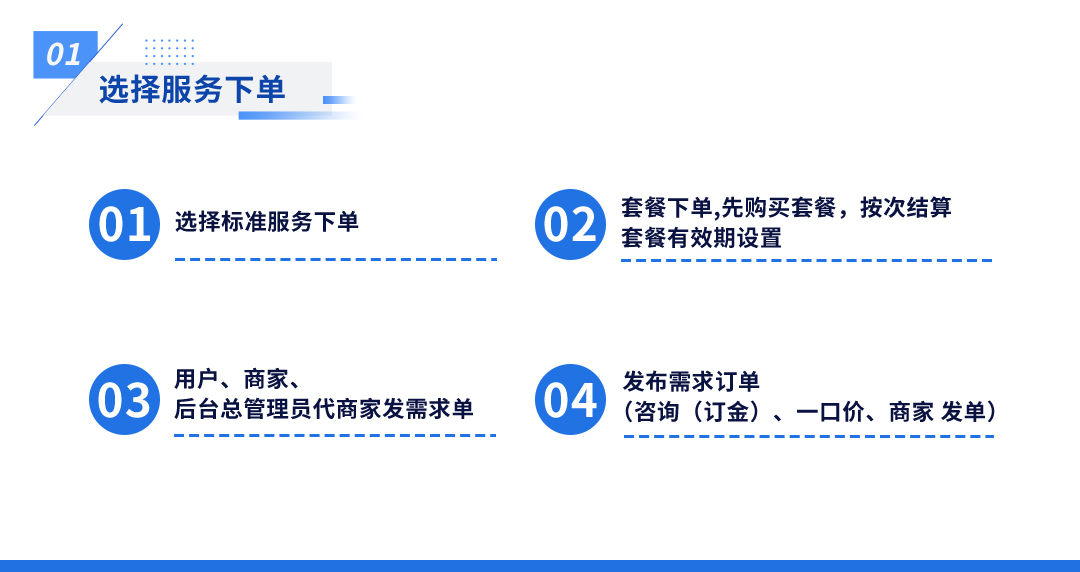 01
选择服务下单

01
选择标准服务下单

02
套餐下单,先购买套餐，按次结算
套餐有效期设置

03
用户、商家、
后台总管理员代商家发需求单

04
发布需求订单
（咨询（订金）、一口价、商家 发单）